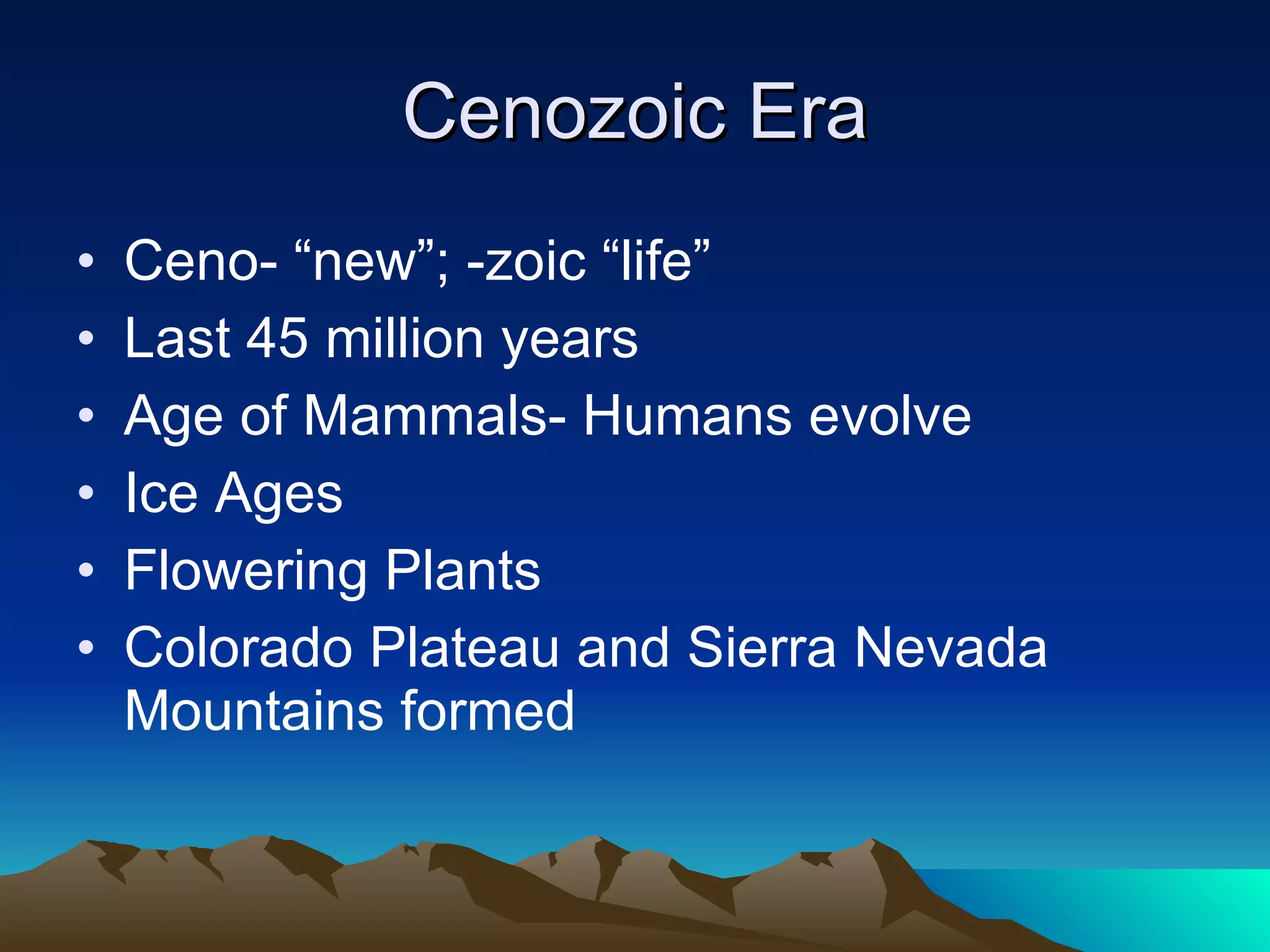 Cenozoic Era

• Ceno- “new”; -zoic “life”
• Last 45 million years
• Age of Mammals- Humans evolve
• Ice Ages
• Flowering Plants
• Colorado Plateau and Sierra Nevada Mountains formed